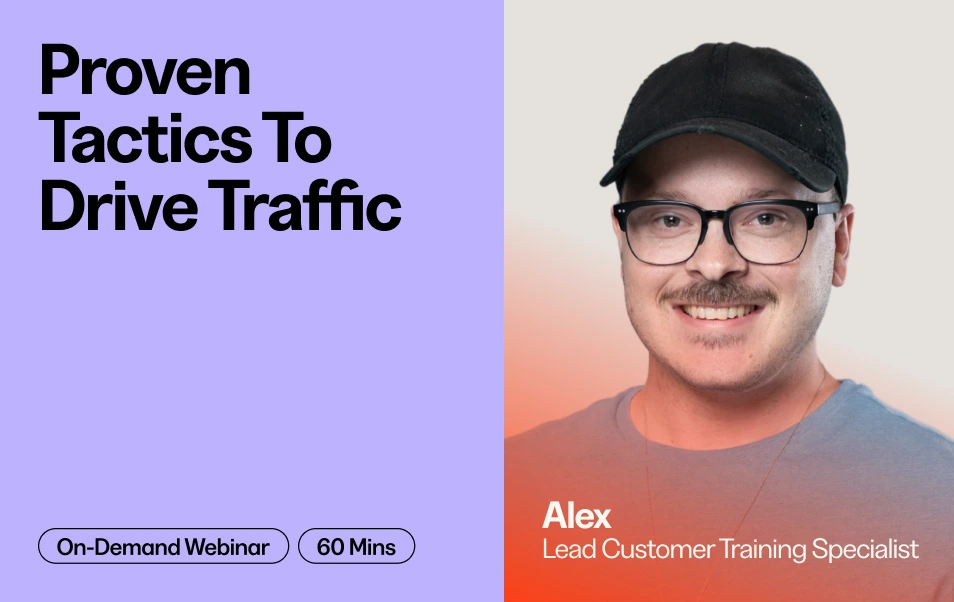 Proven Tactics To Drive Traffic

On-Demand Webinar
60 Mins

Alex
Lead Customer Training Specialist